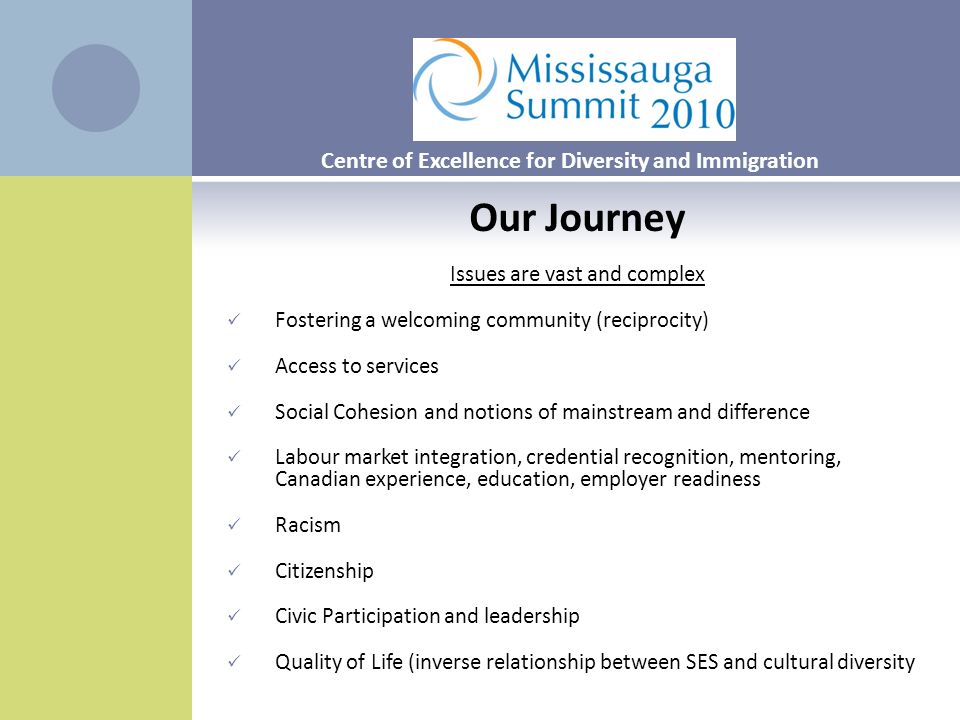 Mississauga Summit 2010

Centre of Excellence for Diversity and Immigration

Our Journey

Issues are vast and complex

✓ Fostering a welcoming community (reciprocity)

✓ Access to services

✓ Social Cohesion and notions of mainstream and difference

✓ Labour market integration, credential recognition, mentoring, Canadian experience, education, employer readiness

✓ Racism

✓ Citizenship

✓ Civic Participation and leadership

✓ Quality of Life (inverse relationship between SES and cultural diversity